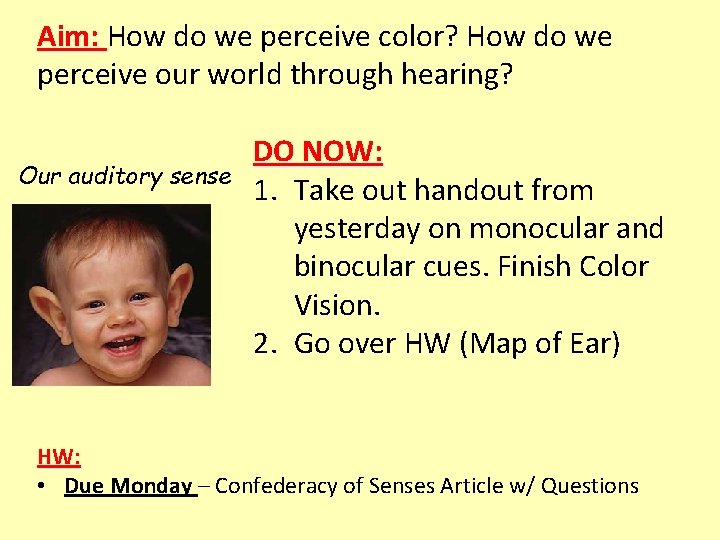 Aim: How do we perceive color? How do we perceive our world through hearing?

Our auditory sense

DO NOW:
1. Take out handout from yesterday on monocular and binocular cues. Finish Color Vision.
2. Go over HW (Map of Ear)

HW:
• Due Monday – Confederacy of Senses Article w/ Questions